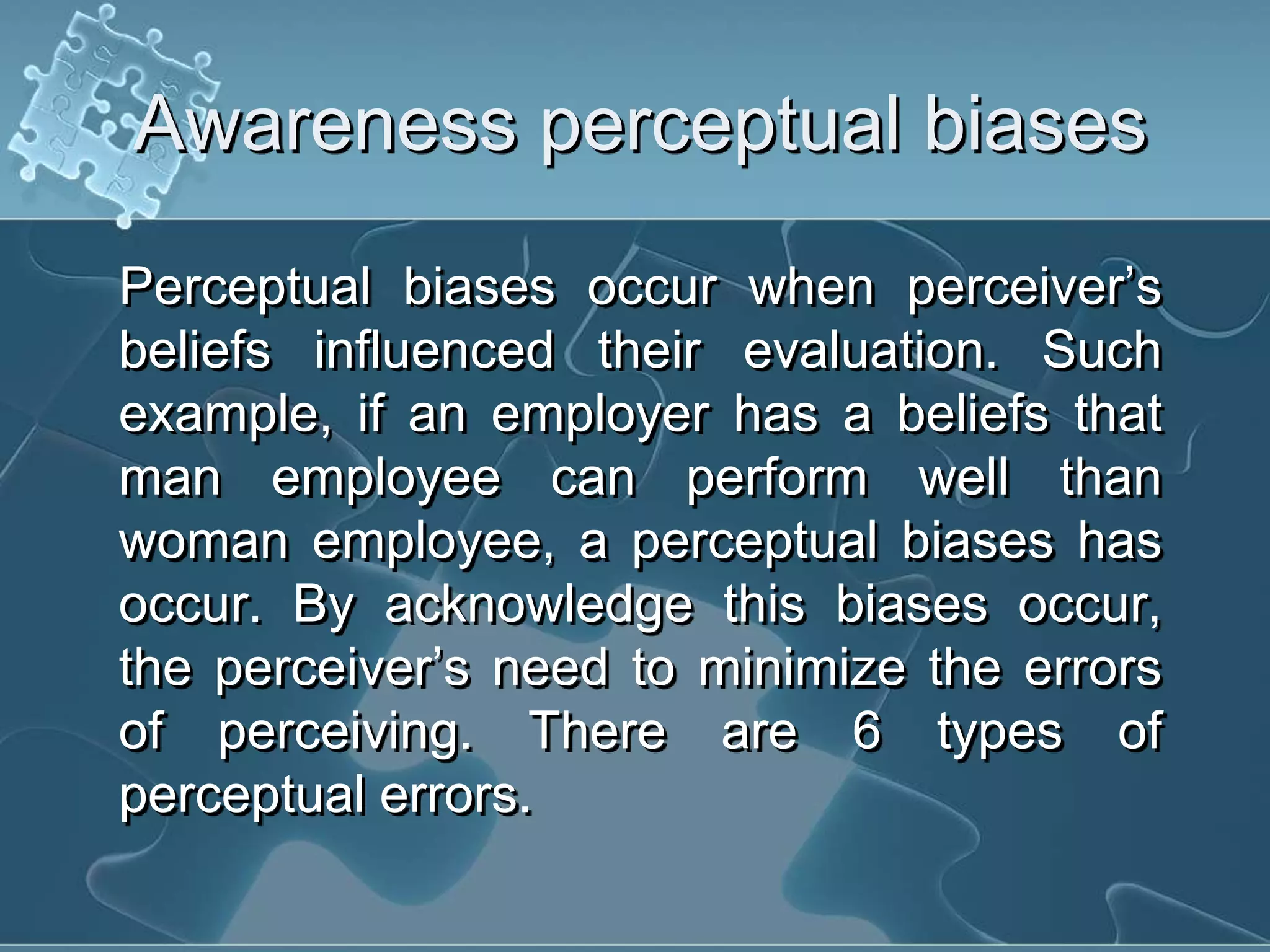 Awareness perceptual biases

Perceptual biases occur when perceiver’s beliefs influenced their evaluation. Such example, if an employer has a beliefs that man employee can perform well than woman employee, a perceptual biases has occur. By acknowledge this biases occur, the perceiver’s need to minimize the errors of perceiving. There are 6 types of perceptual errors.